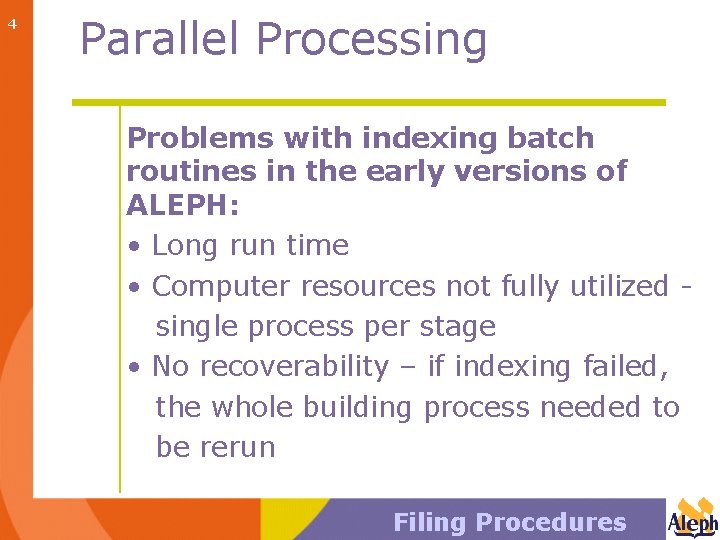 4

Parallel Processing

Problems with indexing batch routines in the early versions of ALEPH:

• Long run time
• Computer resources not fully utilized - single process per stage
• No recoverability – if indexing failed, the whole building process needed to be rerun

Filing Procedures

Aleph